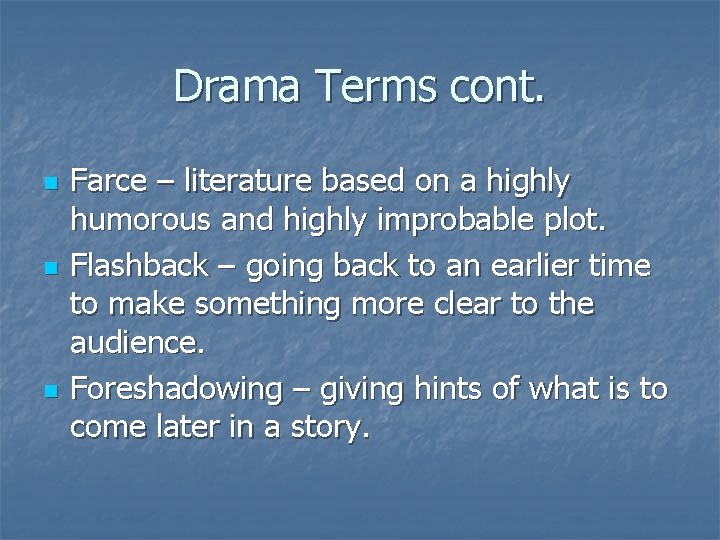 Drama Terms cont.

- Farce – literature based on a highly humorous and highly improbable plot.
- Flashback – going back to an earlier time to make something more clear to the audience.
- Foreshadowing – giving hints of what is to come later in a story.